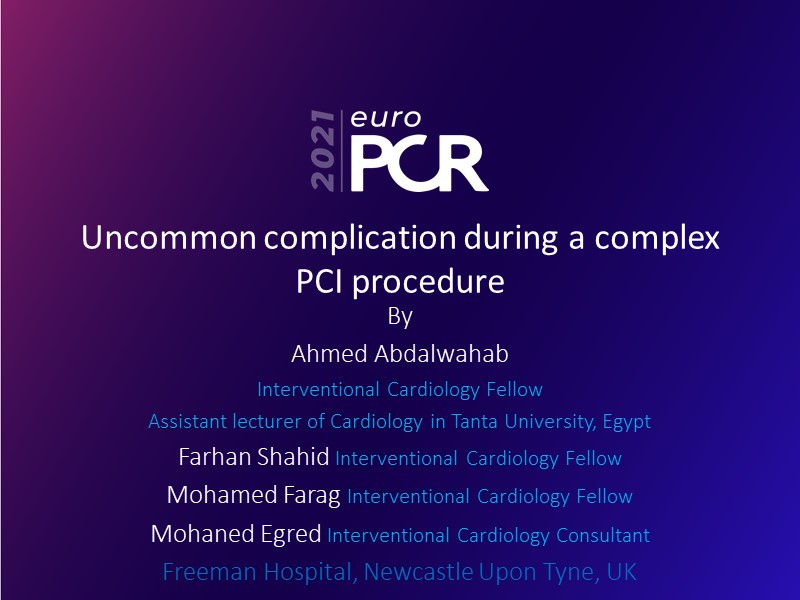 2021 euro PCR

Uncommon complication during a complex PCI procedure

By

Ahmed Abdalwahab

Interventional Cardiology Fellow

Assistant lecturer of Cardiology in Tanta University, Egypt

Farhan Shahid Interventional Cardiology Fellow

Mohamed Farag Interventional Cardiology Fellow

Mohaned Egred Interventional Cardiology Consultant

Freeman Hospital, Newcastle Upon Tyne, UK